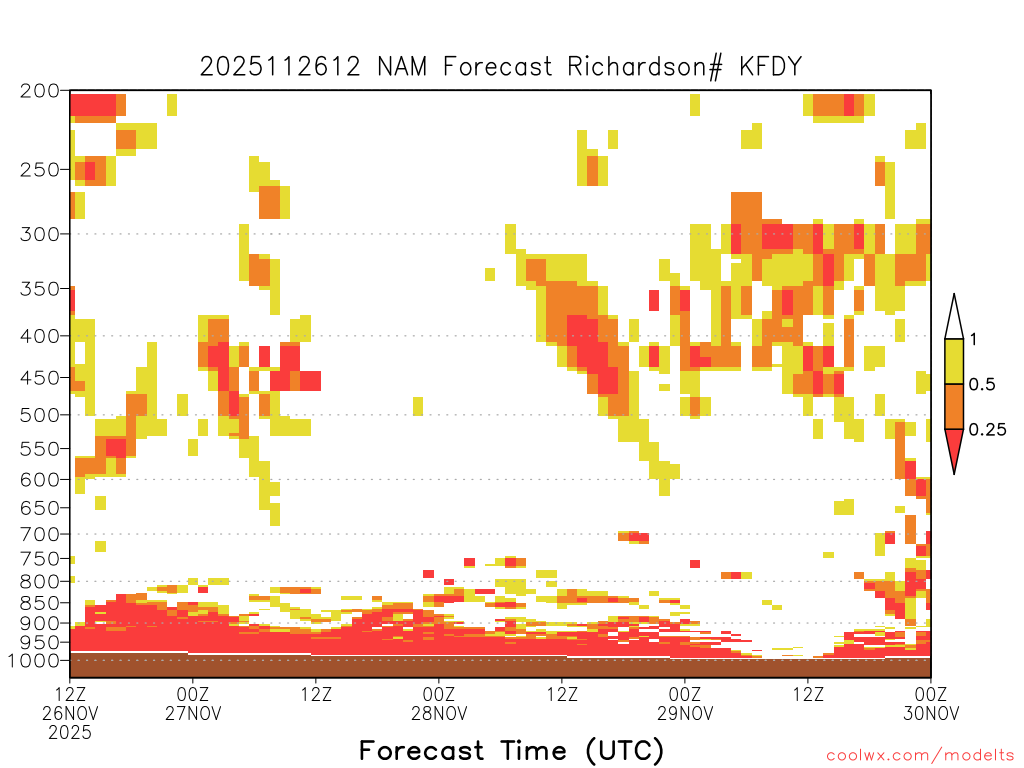 2025112612 NAM Forecast Richardson# KFDY

200
250
300
350
400
450
500
550
600
650
700
750
800
850
900
950
1000

1
0.5
0.25

12Z 26NOV 2025
00Z 27NOV
12Z
00Z 28NOV
12Z
00Z 29NOV
12Z
00Z 30NOV

Forecast Time (UTC)

coolwx.com/modelts